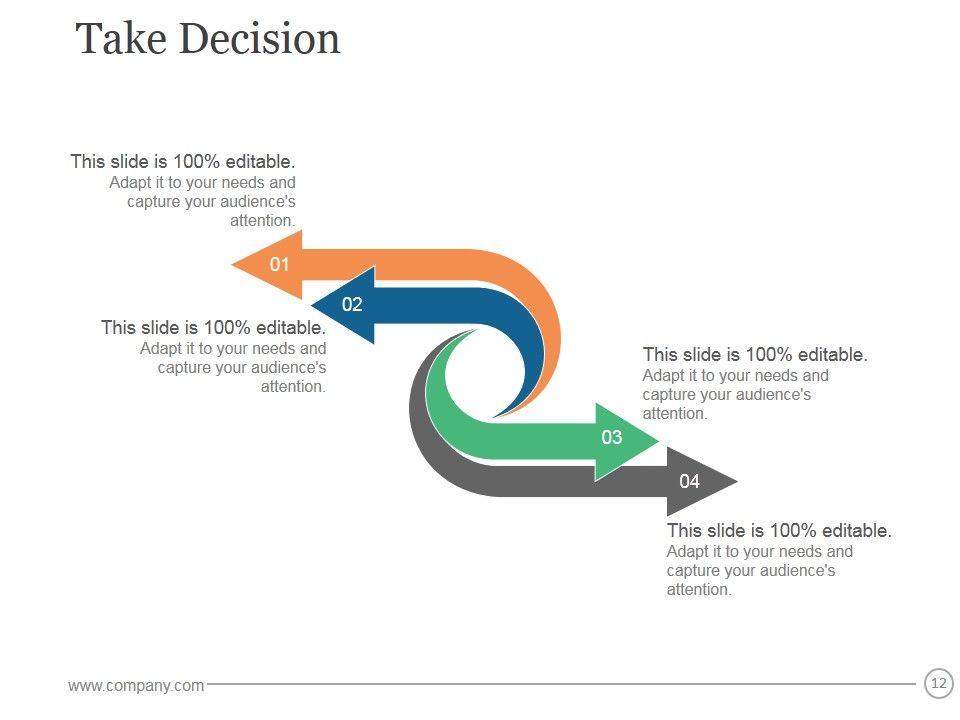 Take Decision

This slide is 100% editable.
Adapt it to your needs and capture your audience's attention.

01

02

This slide is 100% editable.
Adapt it to your needs and capture your audience's attention.

This slide is 100% editable.
Adapt it to your needs and capture your audience's attention.

03

04

This slide is 100% editable.
Adapt it to your needs and capture your audience's attention.

www.company.com

12